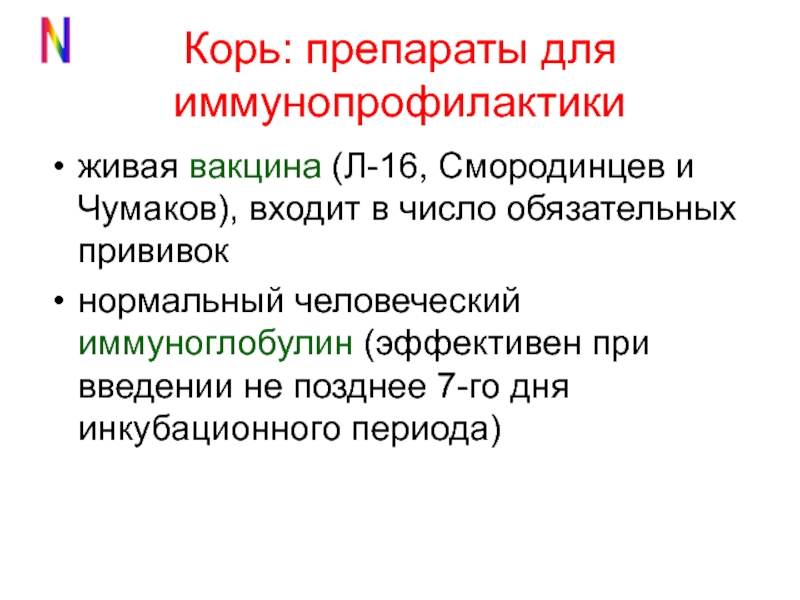 N

Корь: препараты для иммунопрофилактики

• живая вакцина (Л-16, Смородинцев и Чумаков), входит в число обязательных прививок

• нормальный человеческий иммуноглобулин (эффективен при введении не позднее 7-го дня инкубационного периода)